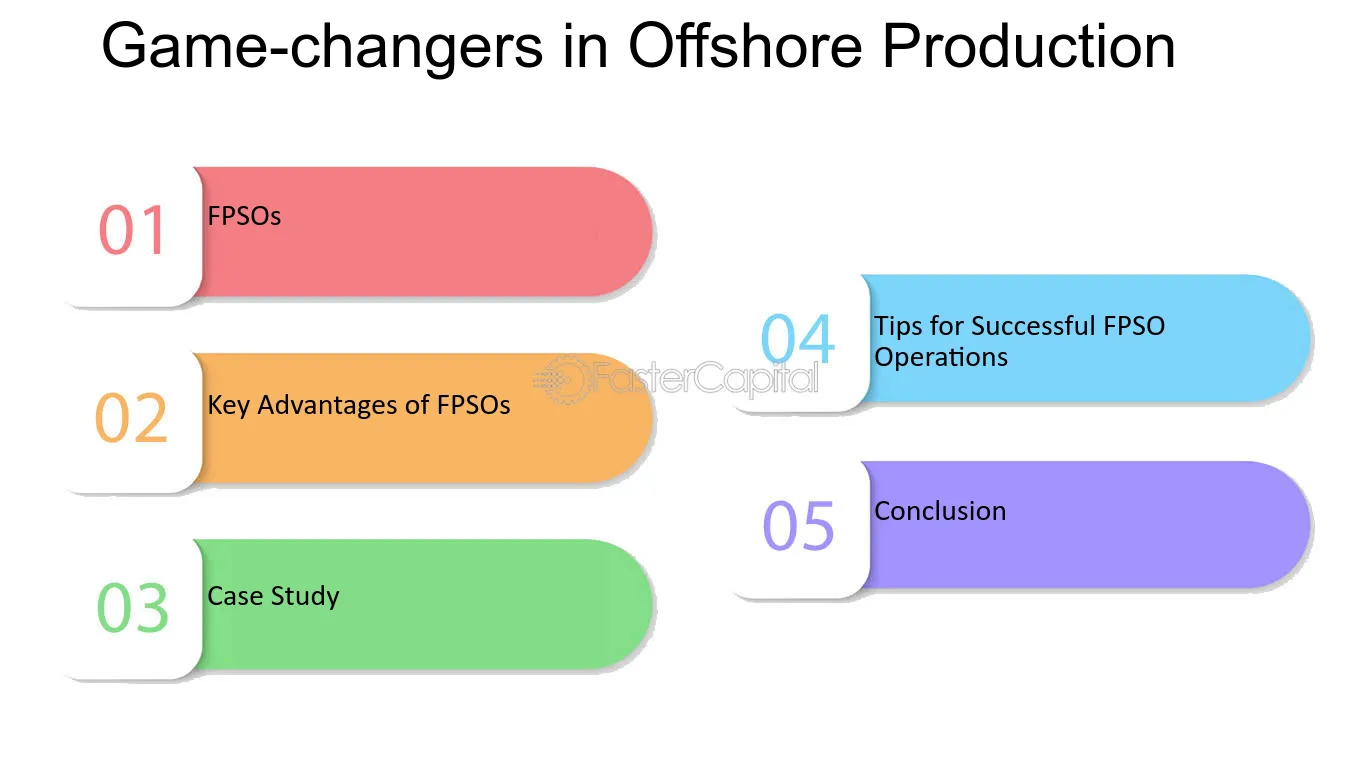 Game-changers in Offshore Production

01
FPSOs

02
Key Advantages of FPSOs

03
Case Study

04
Tips for Successful FPSO Operations

05
Conclusion

FasterCapital